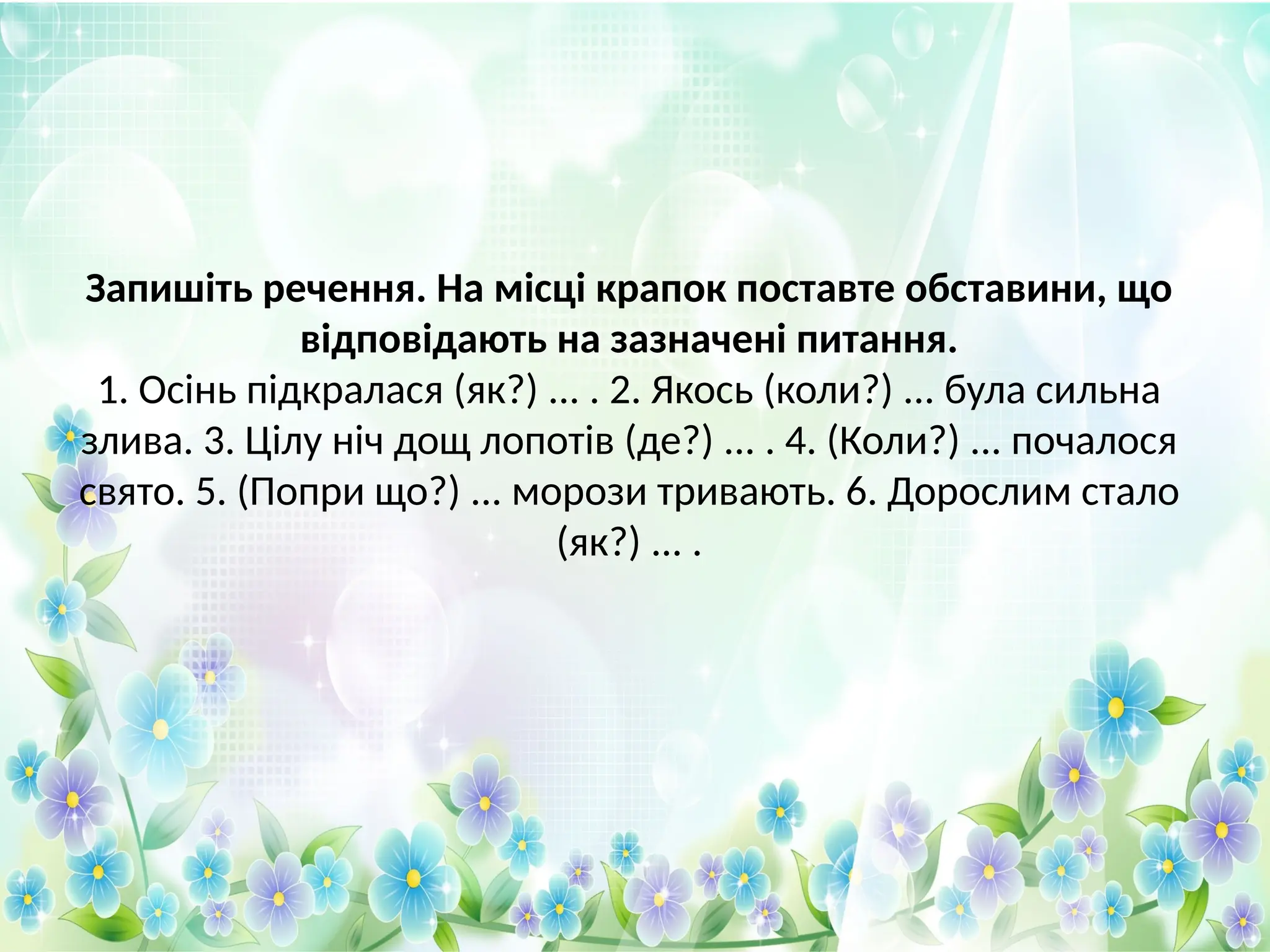 Запишіть речення. На місці крапок поставте обставини, що відповідають на зазначені питання.
1. Осінь підкралася (як?) ... . 2. Якось (коли?) ... була сильна злива. 3. Цілу ніч дощ лопотів (де?) ... . 4. (Коли?) ... почалося свято. 5. (Попри що?) ... морози тривають. 6. Дорослим стало (як?) ... .